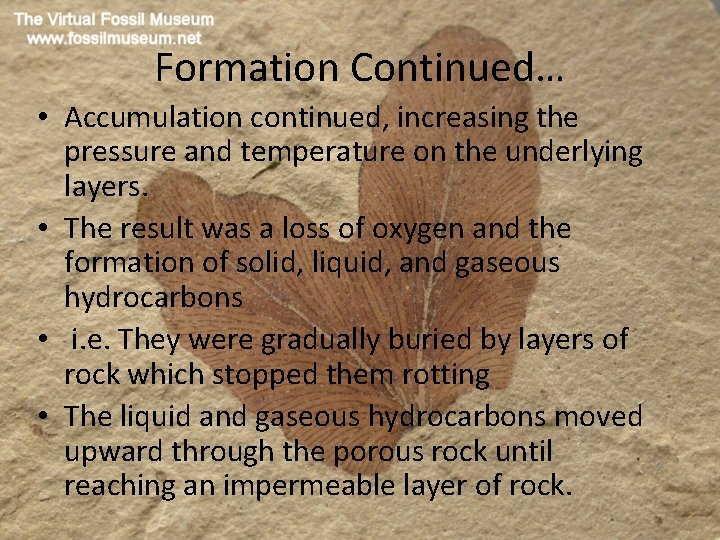 The Virtual Fossil Museum
www.fossilmuseum.net

Formation Continued…

• Accumulation continued, increasing the pressure and temperature on the underlying layers.
• The result was a loss of oxygen and the formation of solid, liquid, and gaseous hydrocarbons
• i.e. They were gradually buried by layers of rock which stopped them rotting
• The liquid and gaseous hydrocarbons moved upward through the porous rock until reaching an impermeable layer of rock.